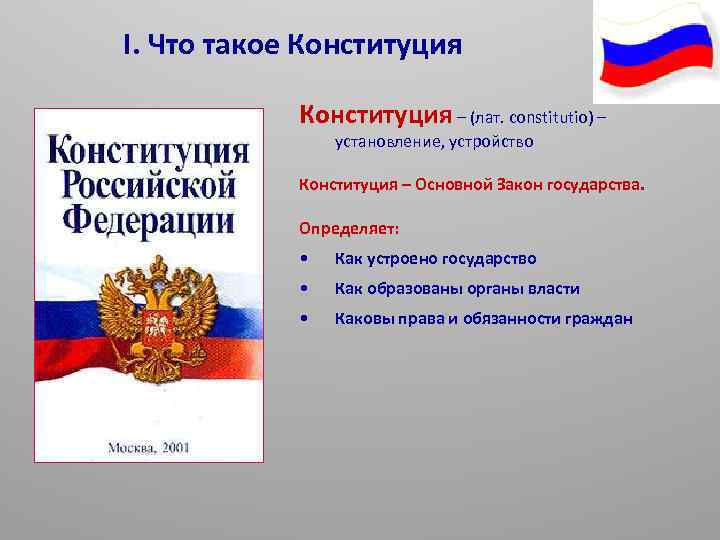 I. Что такое Конституция

Конституция Российской Федерации

Москва, 2001

Конституция – (лат. constitutio) – установление, устройство

Конституция – Основной Закон государства.

Определяет:

• Как устроено государство
• Как образованы органы власти
• Каковы права и обязанности граждан